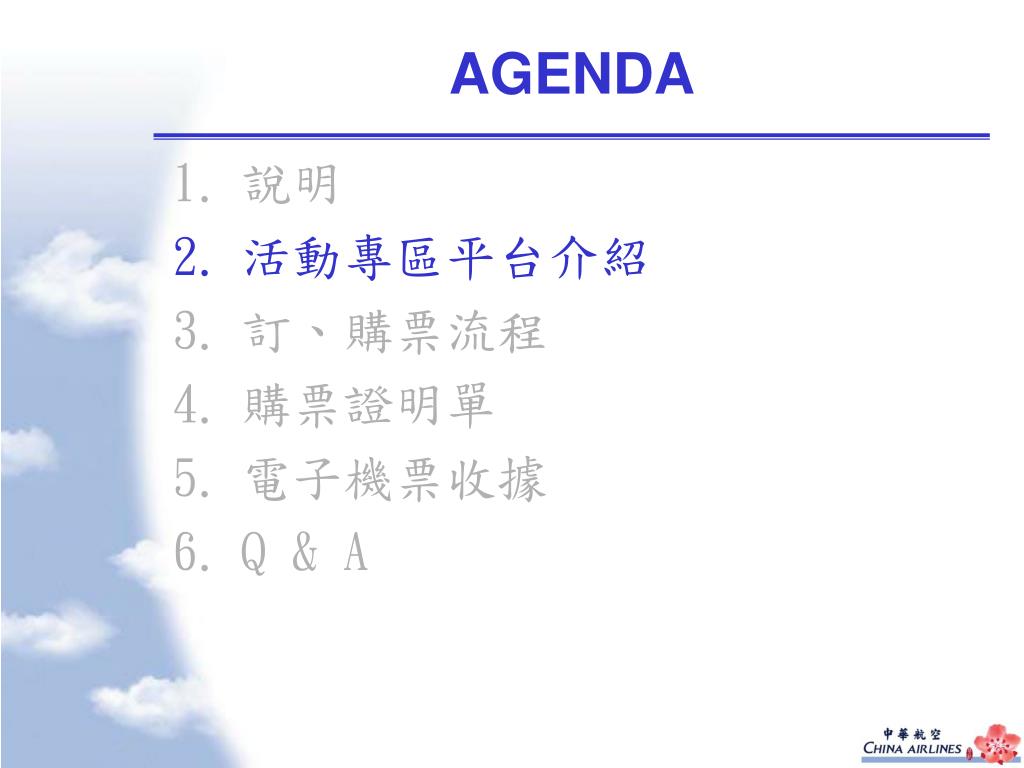 AGENDA

1. 說明
2. 活動專區平台介紹
3. 訂、購票流程
4. 購票證明單
5. 電子機票收據
6. Q & A

中華航空
CHINA AIRLINES